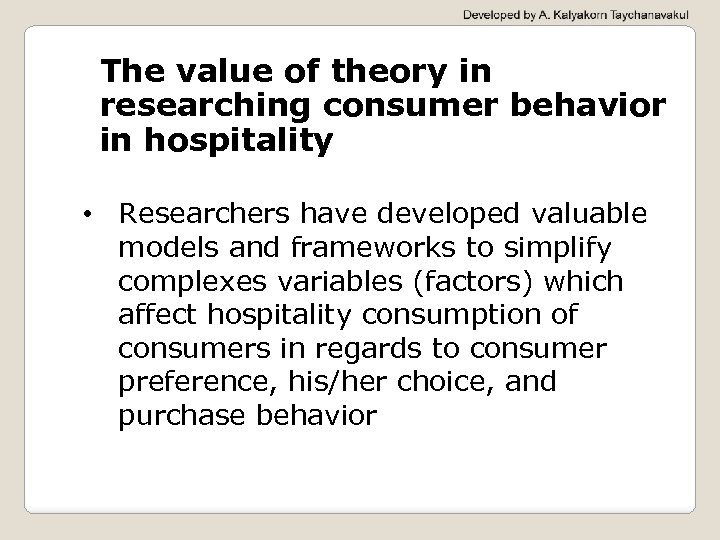 Developed by A. Kalyakorn Taychanavakul

The value of theory in researching consumer behavior in hospitality

• Researchers have developed valuable models and frameworks to simplify complexes variables (factors) which affect hospitality consumption of consumers in regards to consumer preference, his/her choice, and purchase behavior